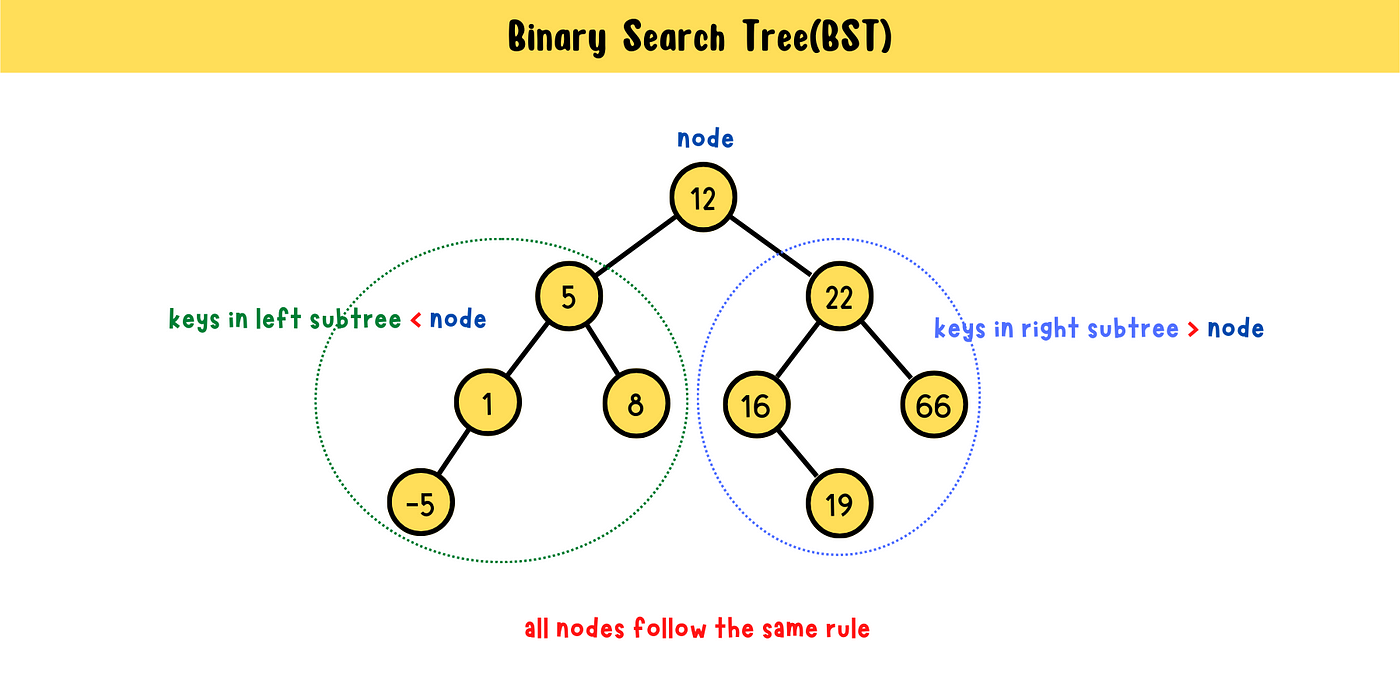 Binary Search Tree(BST)

node

12

5

22

keys in left subtree < node

keys in right subtree > node

1

8

16

66

-5

19

all nodes follow the same rule